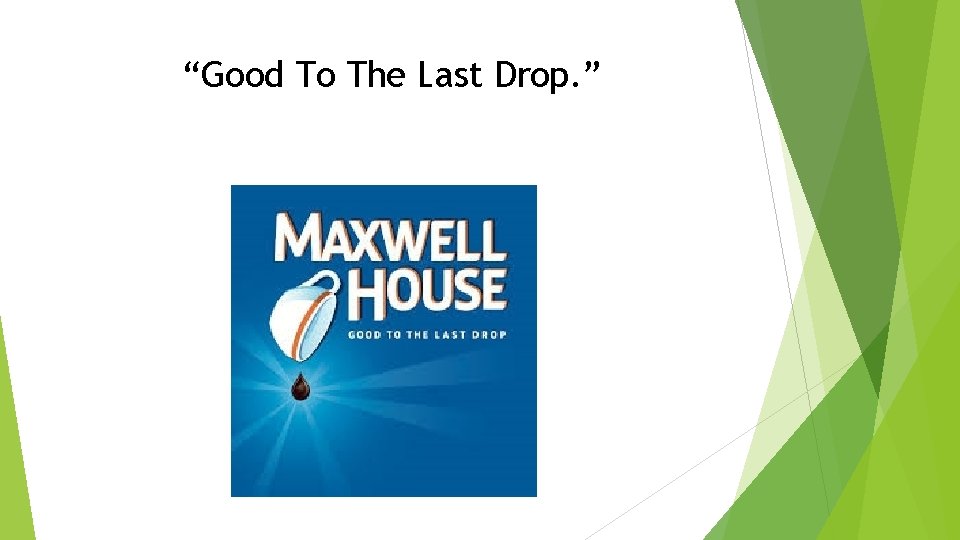 “Good To The Last Drop.”

MAXWELL HOUSE

GOOD TO THE LAST DROP